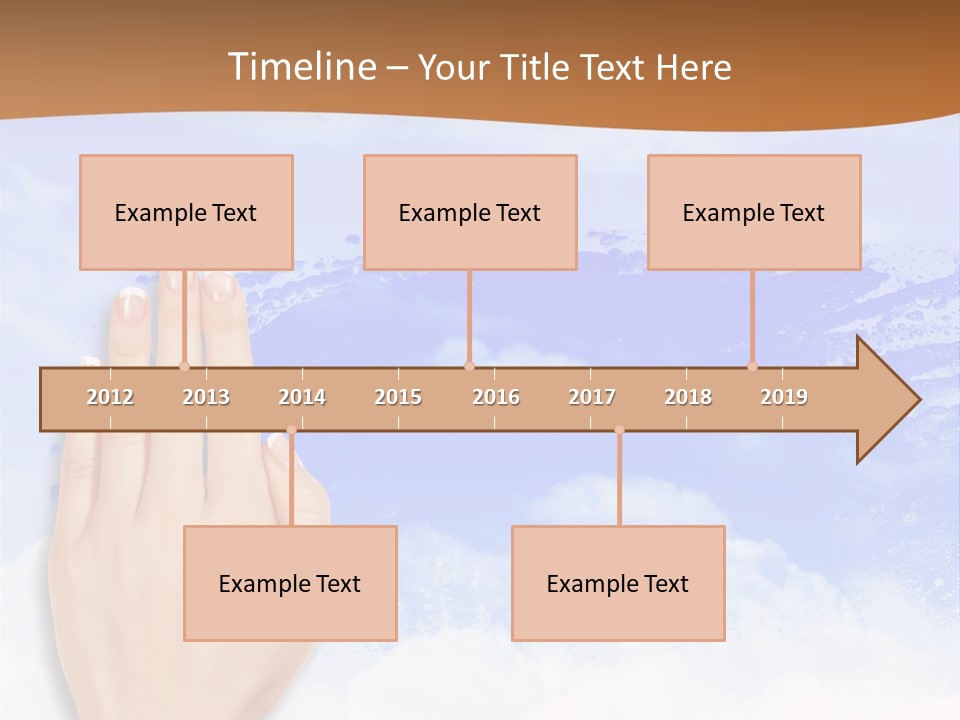 Timeline – Your Title Text Here

Example Text

Example Text

Example Text

2012 2013 2014 2015 2016 2017 2018 2019

Example Text

Example Text